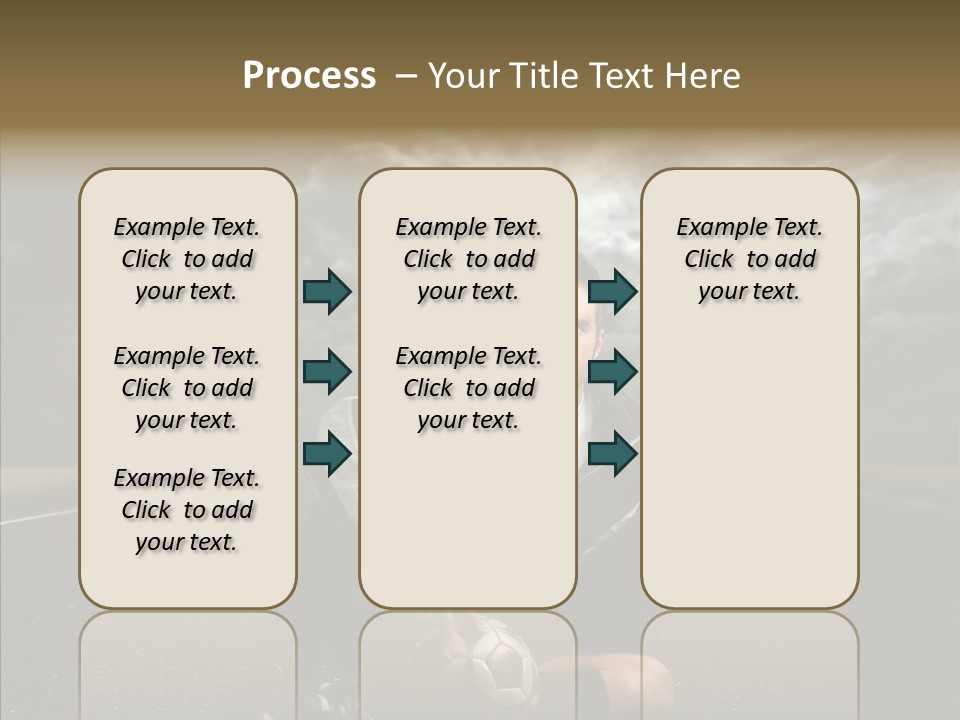 Process – Your Title Text Here

Example Text. Click to add your text.

Example Text. Click to add your text.

Example Text. Click to add your text.

Example Text. Click to add your text.

Example Text. Click to add your text.

Example Text. Click to add your text.